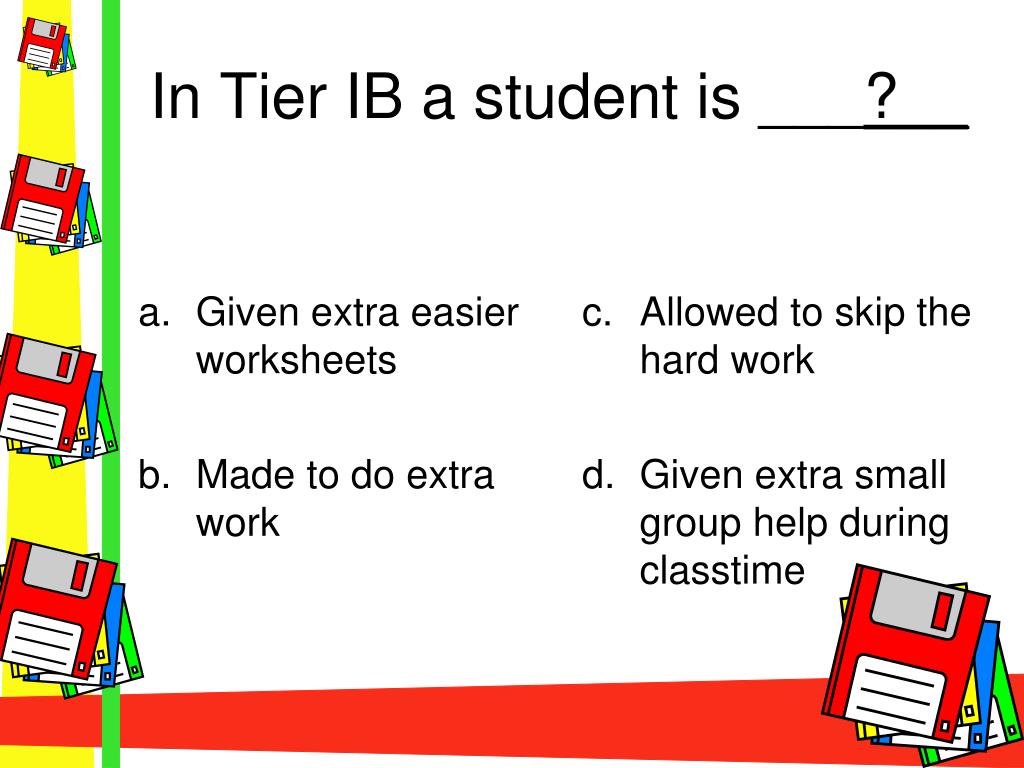 In Tier IB a student is ___?___

a. Given extra easier worksheets

b. Made to do extra work

c. Allowed to skip the hard work

d. Given extra small group help during classtime